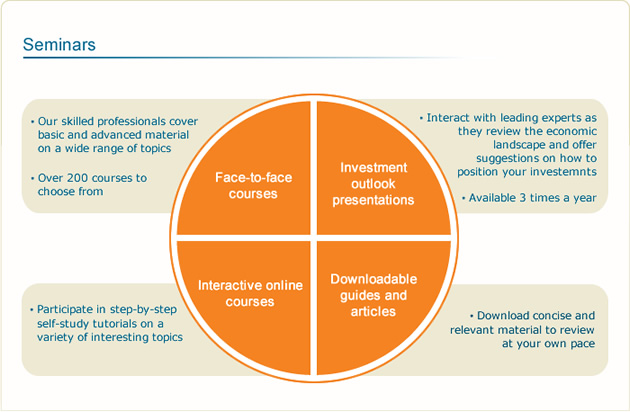 Seminars

• Our skilled professionals cover basic and advanced material on a wide range of topics

• Over 200 courses to choose from

Face-to-face courses

Investment outlook presentations

• Interact with leading experts as they review the economic landscape and offer suggestions on how to position your investemnts

• Available 3 times a year

• Participate in step-by-step self-study tutorials on a variety of interesting topics

Interactive online courses

Downloadable guides and articles

• Download concise and relevant material to review at your own pace